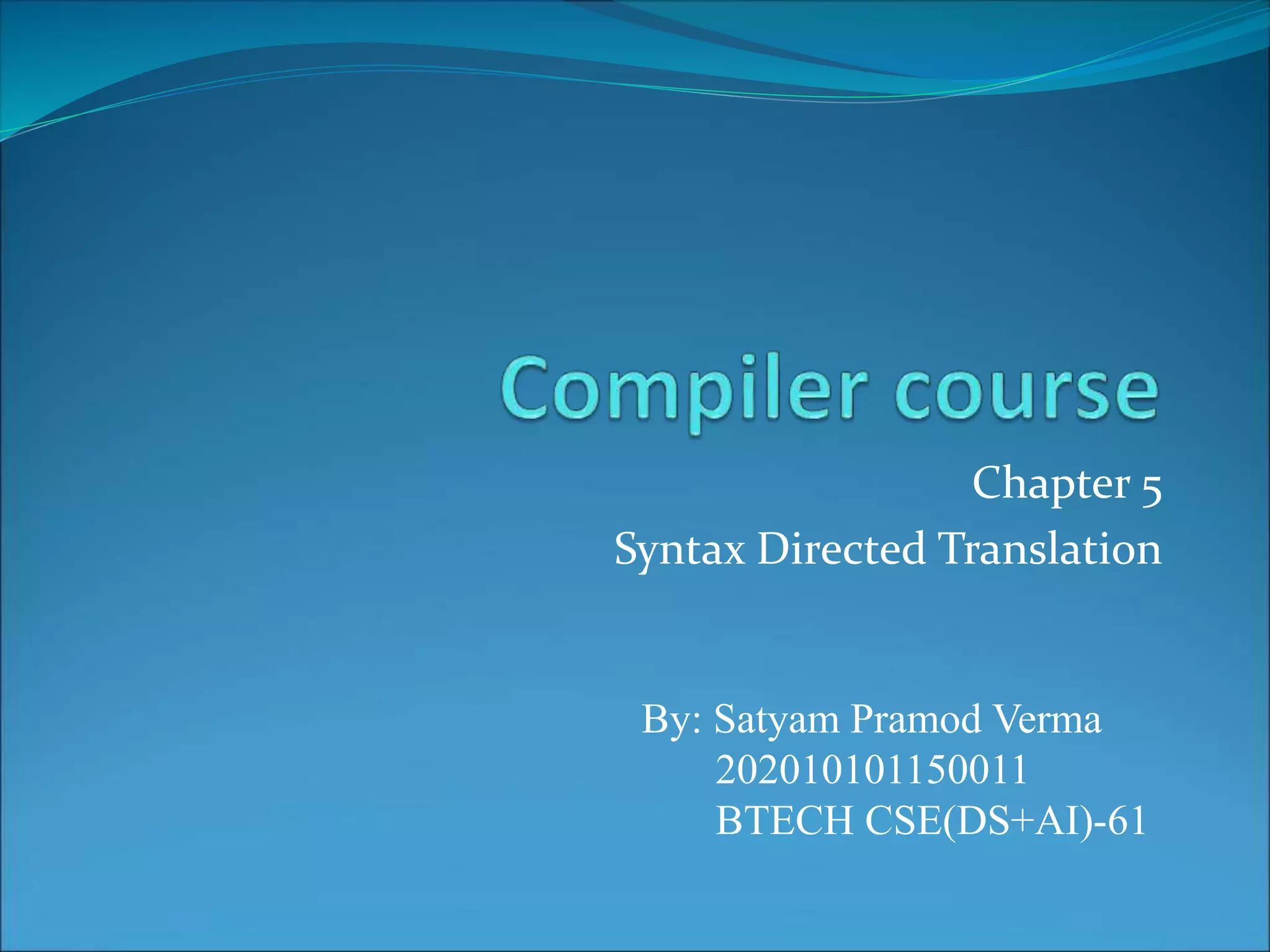 Compiler course

Chapter 5
Syntax Directed Translation

By: Satyam Pramod Verma
202010101150011
BTECH CSE(DS+AI)-61